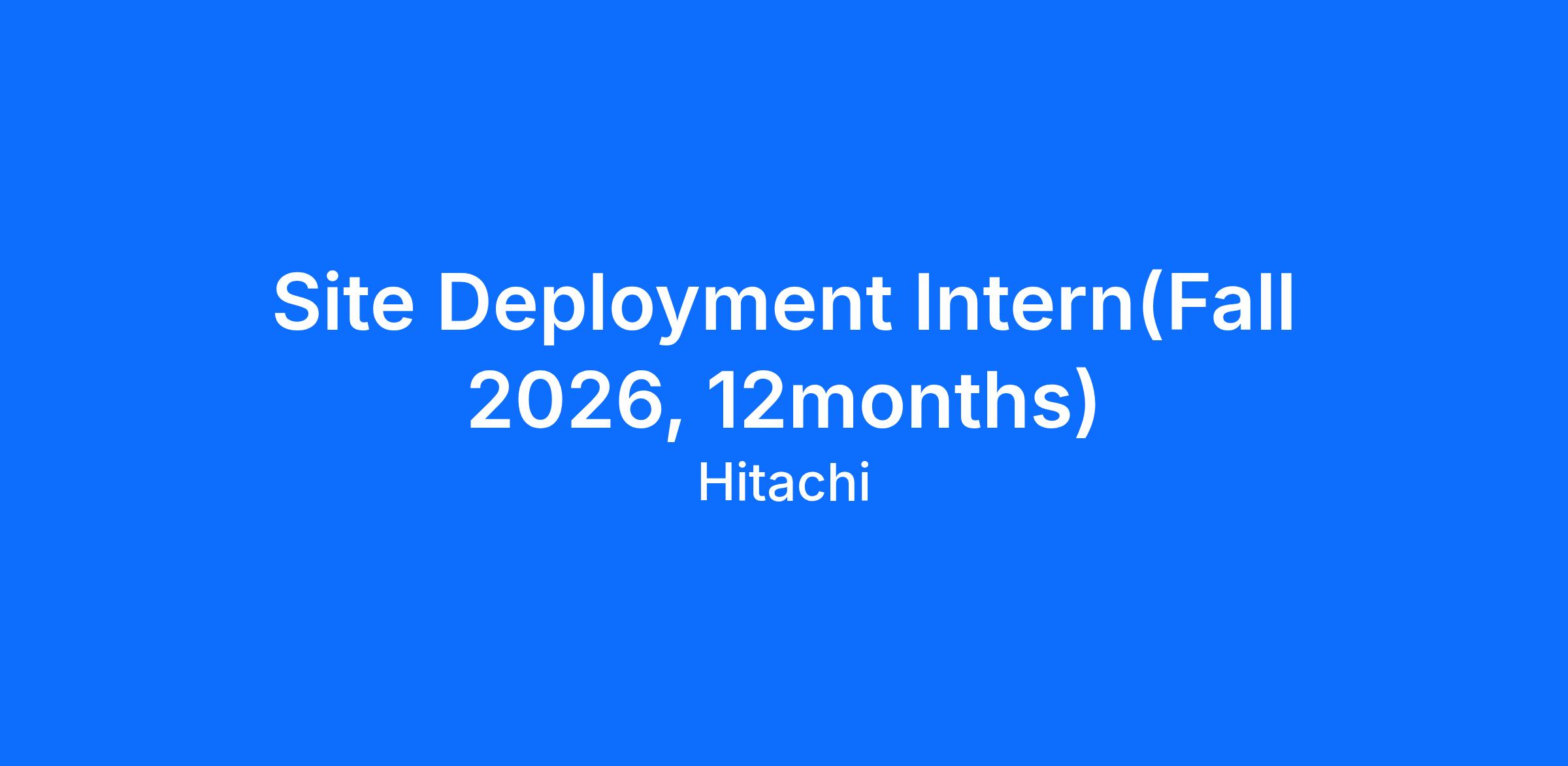 Site Deployment Intern(Fall 2026, 12months)

Hitachi